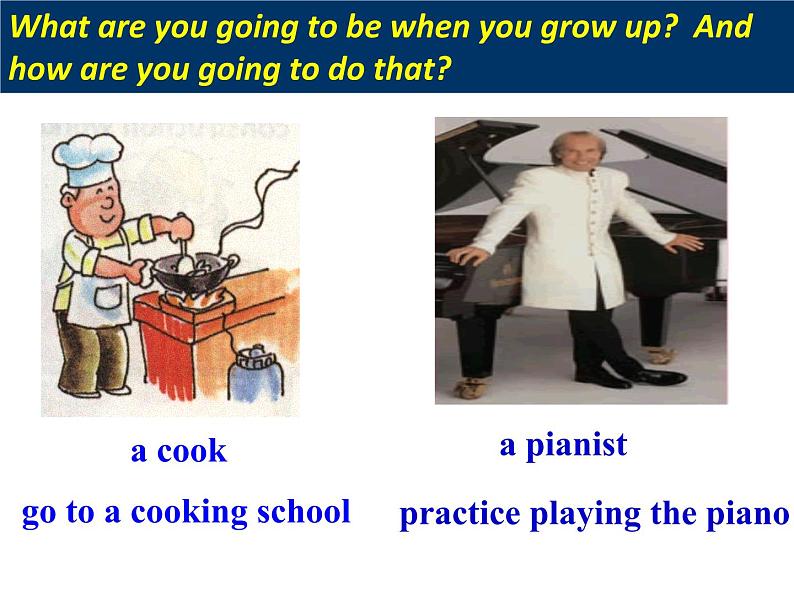 What are you going to be when you grow up? And how are you going to do that?

a cook

go to a cooking school

a pianist

practice playing the piano